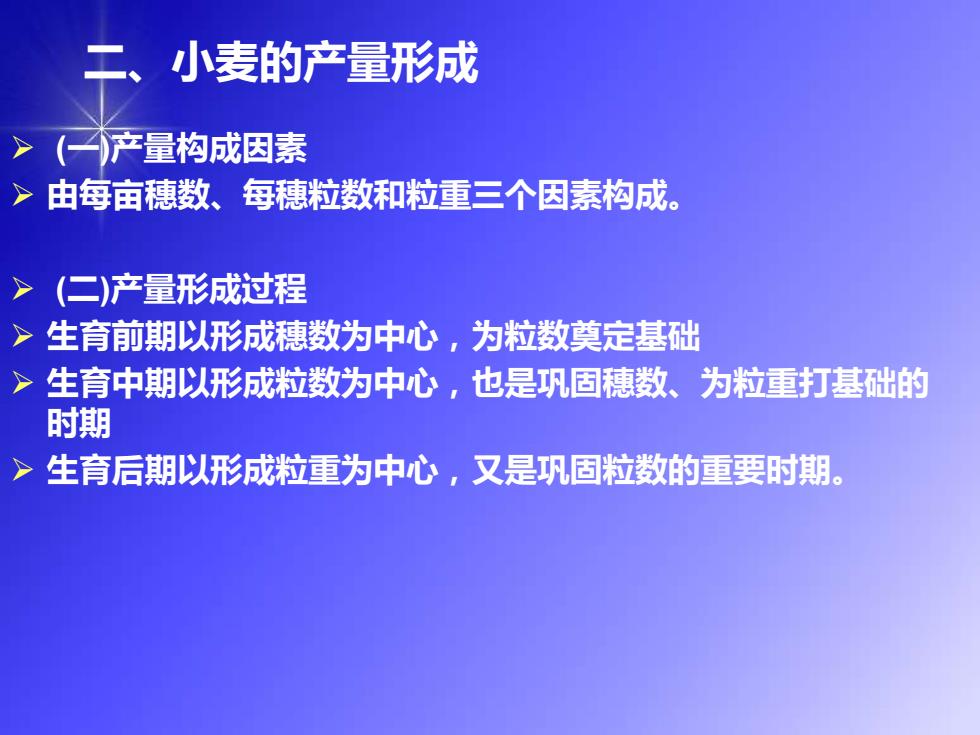 二、小麦的产量形成

➢ (一)产量构成因素
➢ 由每亩穗数、每穗粒数和粒重三个因素构成。

➢ (二)产量形成过程
➢ 生育前期以形成穗数为中心，为粒数奠定基础
➢ 生育中期以形成粒数为中心，也是巩固穗数、为粒重打基础的时期
➢ 生育后期以形成粒重为中心，又是巩固粒数的重要时期。